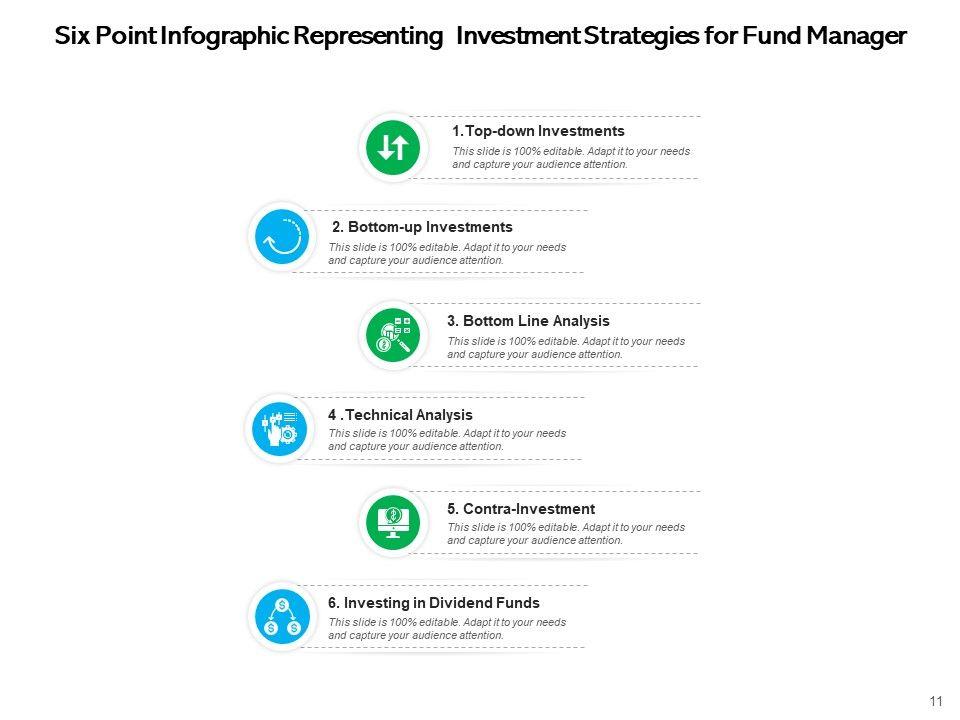 Six Point Infographic Representing Investment Strategies for Fund Manager

1.Top-down Investments
This slide is 100% editable. Adapt it to your needs and capture your audience attention.

2. Bottom-up Investments
This slide is 100% editable. Adapt it to your needs and capture your audience attention.

3. Bottom Line Analysis
This slide is 100% editable. Adapt it to your needs and capture your audience attention.

4 .Technical Analysis
This slide is 100% editable. Adapt it to your needs and capture your audience attention.

5. Contra-Investment
This slide is 100% editable. Adapt it to your needs and capture your audience attention.

6. Investing in Dividend Funds
This slide is 100% editable. Adapt it to your needs and capture your audience attention.

11